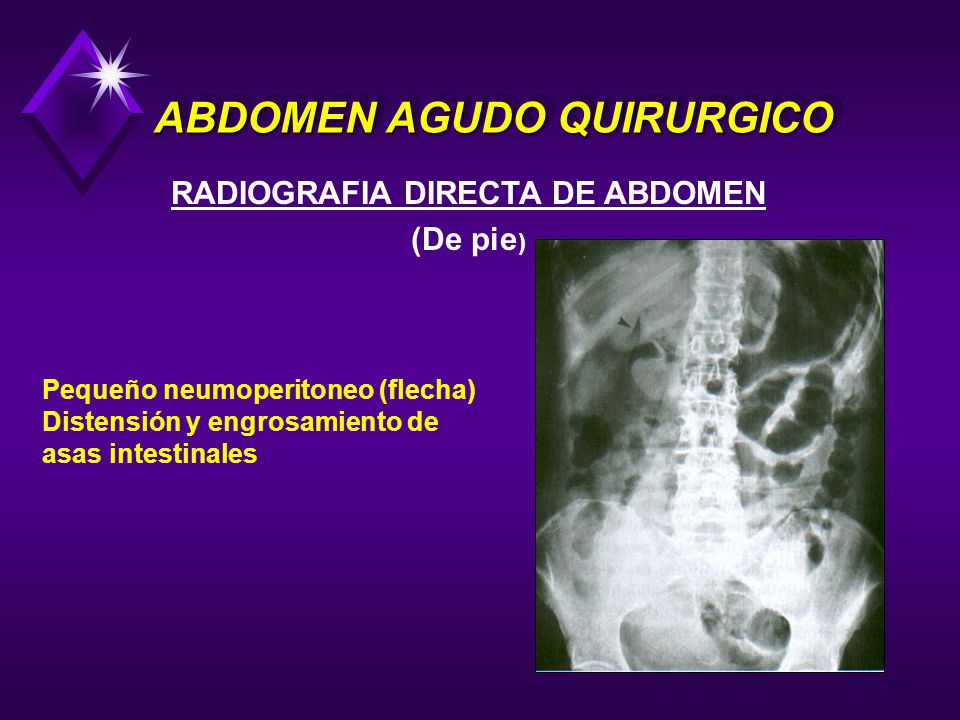 ABDOMEN AGUDO QUIRURGICO

RADIOGRAFIA DIRECTA DE ABDOMEN

(De pie)

Pequeño neumoperitoneo (flecha)
Distensión y engrosamiento de asas intestinales